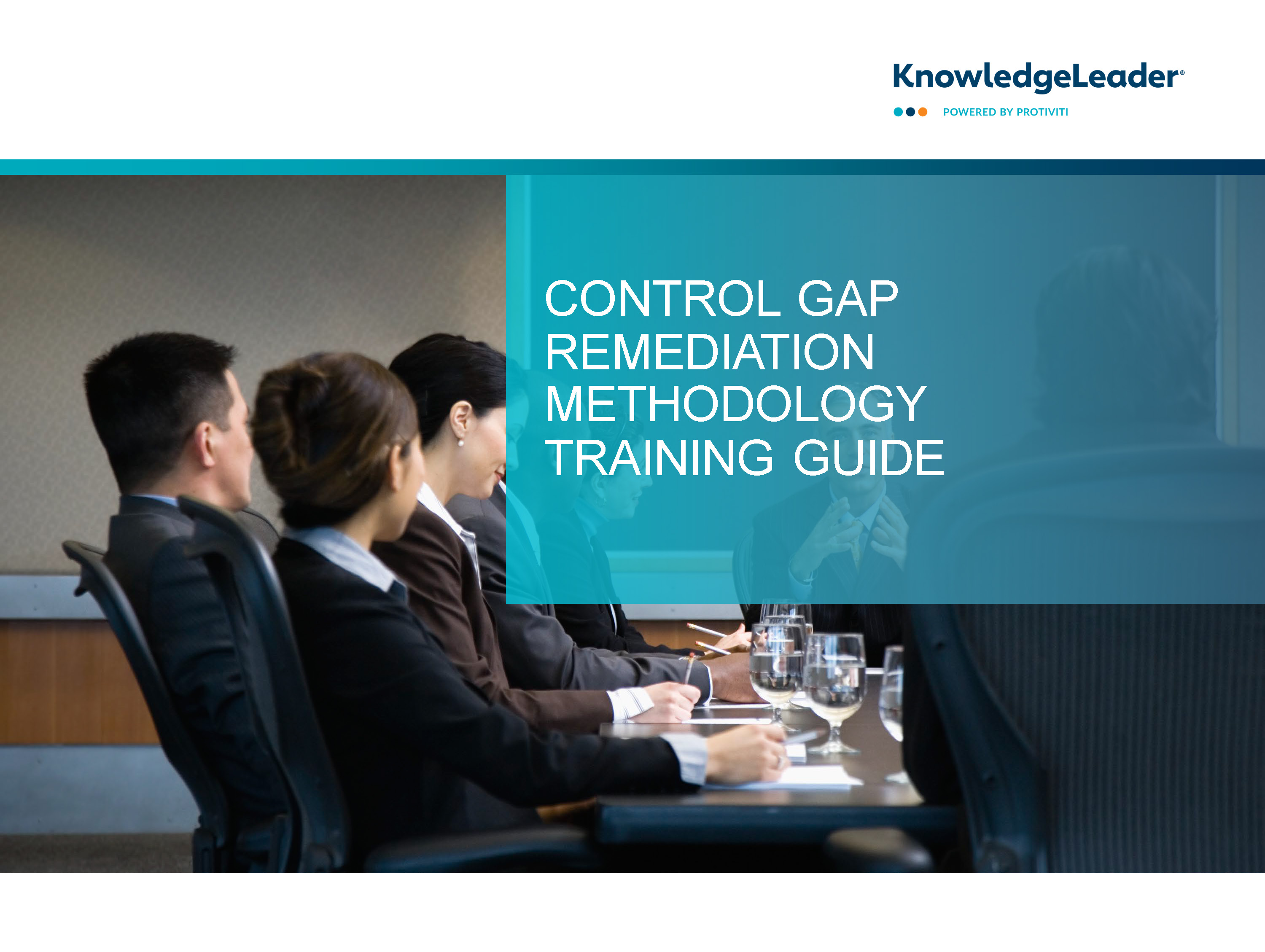 KnowledgeLeader®

POWERED BY PROTIVITI

CONTROL GAP REMEDIATION METHODOLOGY TRAINING GUIDE